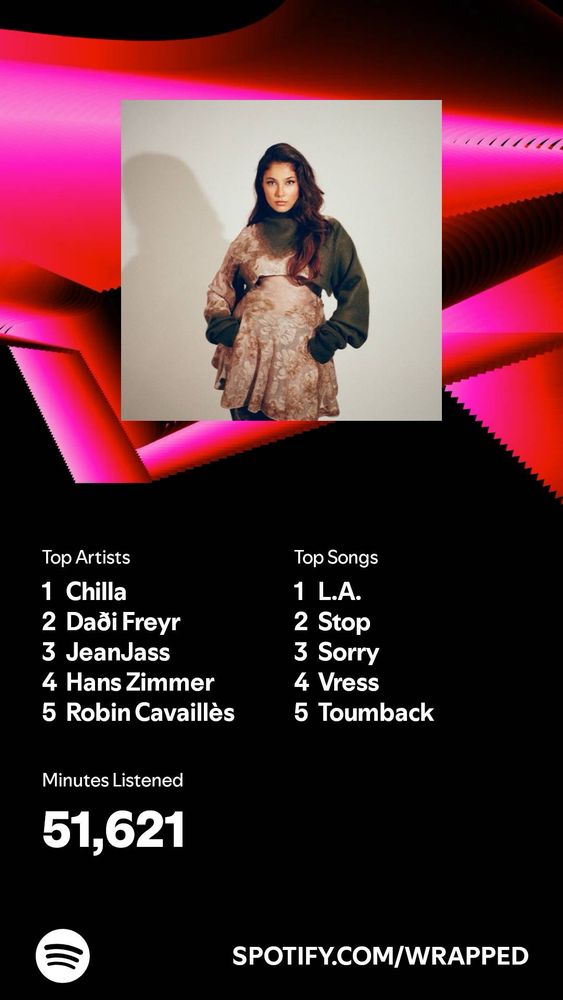 Top Artists
1 Chilla
2 Daði Freyr
3 JeanJass
4 Hans Zimmer
5 Robin Cavaillès

Top Songs
1 L.A.
2 Stop
3 Sorry
4 Vress
5 Toumback

Minutes Listened
51,621

SPOTIFY.COM/WRAPPED